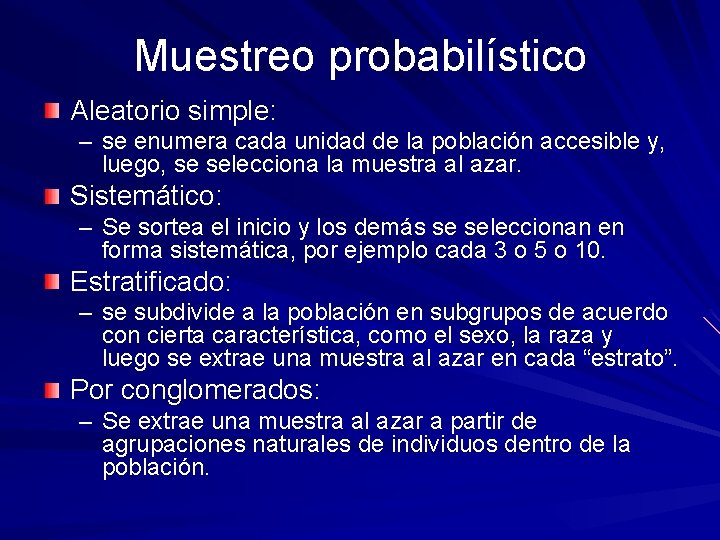 Muestreo probabilístico

Aleatorio simple:
– se enumera cada unidad de la población accesible y, luego, se selecciona la muestra al azar.

Sistemático:
– Se sortea el inicio y los demás se seleccionan en forma sistemática, por ejemplo cada 3 o 5 o 10.

Estratificado:
– se subdivide a la población en subgrupos de acuerdo con cierta característica, como el sexo, la raza y luego se extrae una muestra al azar en cada “estrato”.

Por conglomerados:
– Se extrae una muestra al azar a partir de agrupaciones naturales de individuos dentro de la población.